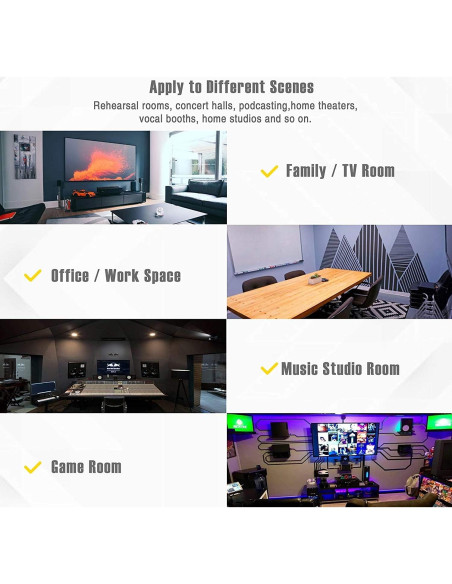 Apply to Different Scenes

Rehearsal rooms, concert halls, podcasting,home theaters, vocal booths, home studios and so on.

Family / TV Room

Office / Work Space

Music Studio Room

Game Room